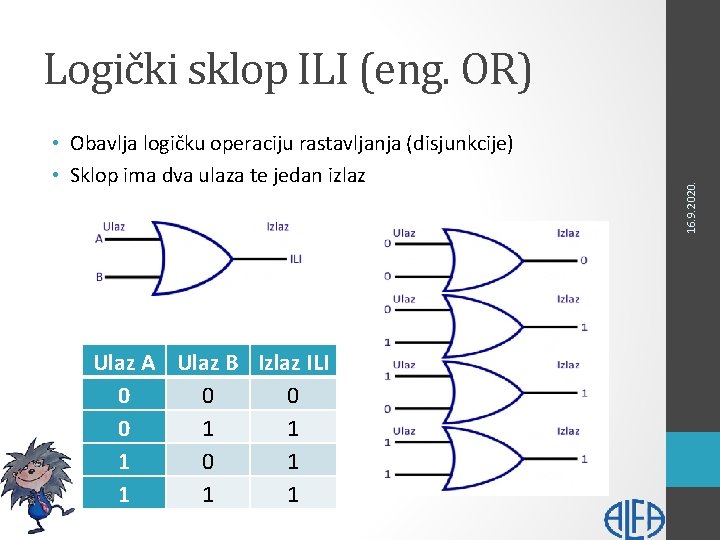 Logički sklop ILI (eng. OR)

• Obavlja logičku operaciju rastavljanja (disjunkcije)
• Sklop ima dva ulaza te jedan izlaz

16.9.2020.

Ulaz
A
B
Izlaz
ILI

| Ulaz A | Ulaz B | Izlaz ILI |
|---|---|---|
| 0 | 0 | 0 |
| 0 | 1 | 1 |
| 1 | 0 | 1 |
| 1 | 1 | 1 |

Ulaz
0
0
Izlaz
0

Ulaz
0
1
Izlaz
1

Ulaz
1
0
Izlaz
1

Ulaz
1
1
Izlaz
1

ALFA